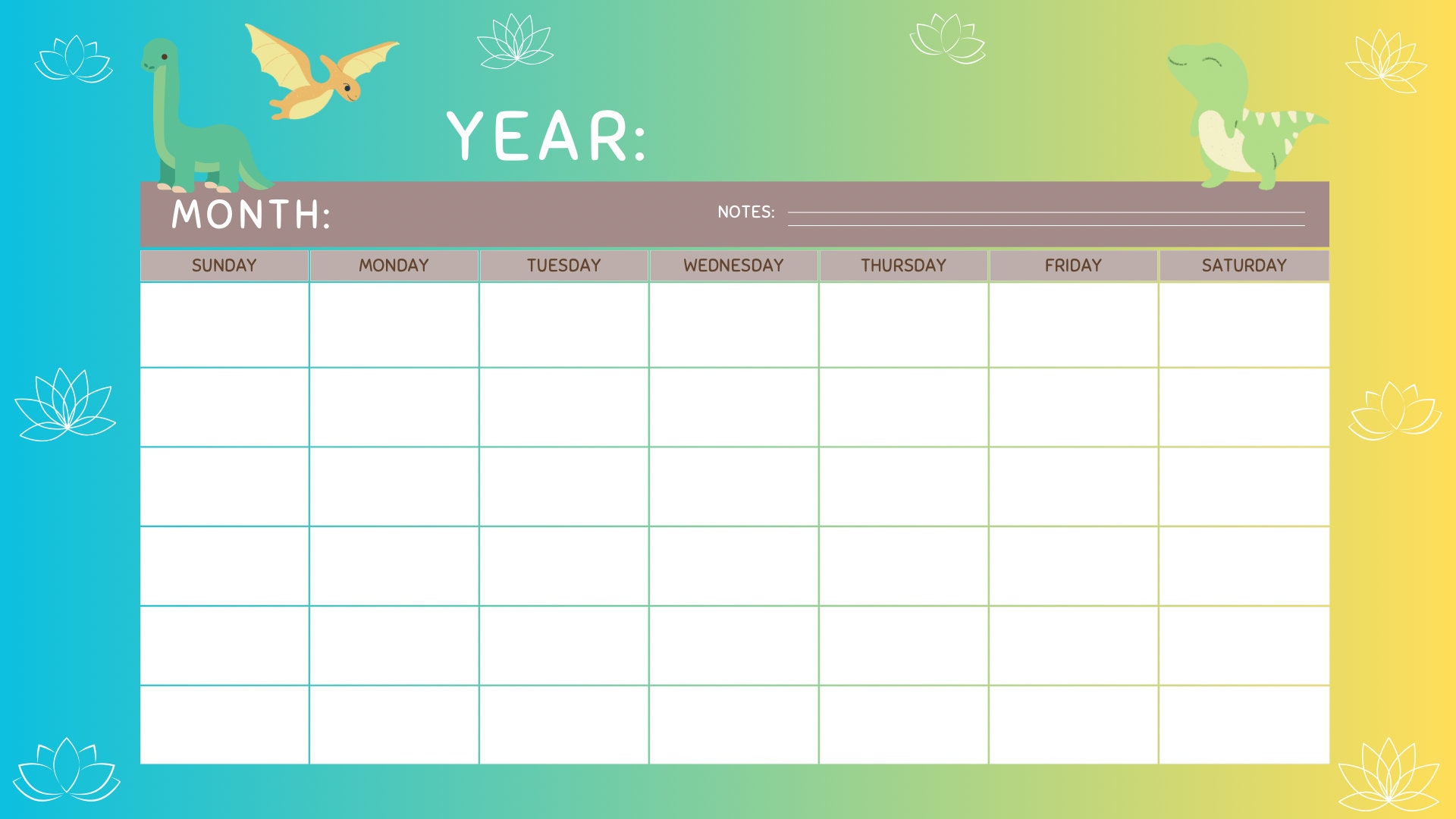 YEAR:

MONTH:

NOTES:

| SUNDAY | MONDAY | TUESDAY | WEDNESDAY | THURSDAY | FRIDAY | SATURDAY |
|---|---|---|---|---|---|---|
| | | | | | | |
| | | | | | | |
| | | | | | | |
| | | | | | | |
| | | | | | | |
| | | | | | | |